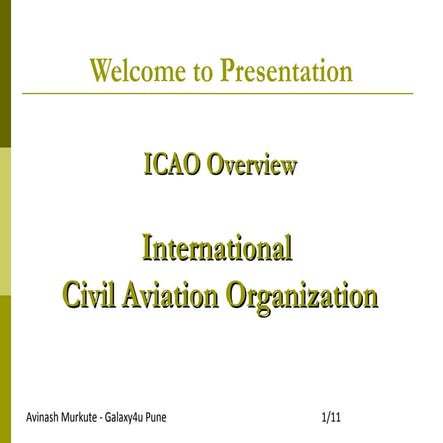 Welcome to Presentation

ICAO Overview

International
Civil Aviation Organization

Avinash Murkute - Galaxy4u Pune

1/11